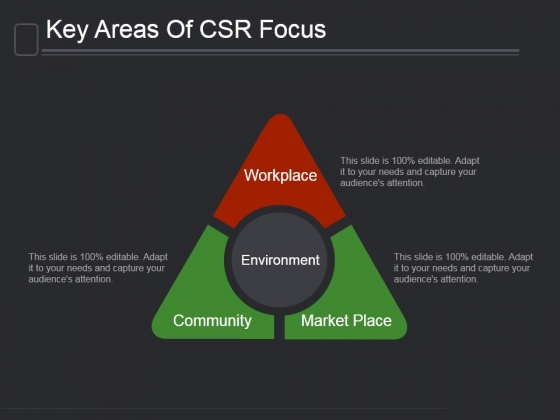 Key Areas Of CSR Focus

Workplace

This slide is 100% editable. Adapt it to your needs and capture your audience's attention.

Environment

This slide is 100% editable. Adapt it to your needs and capture your audience's attention.

This slide is 100% editable. Adapt it to your needs and capture your audience's attention.

Community

Market Place